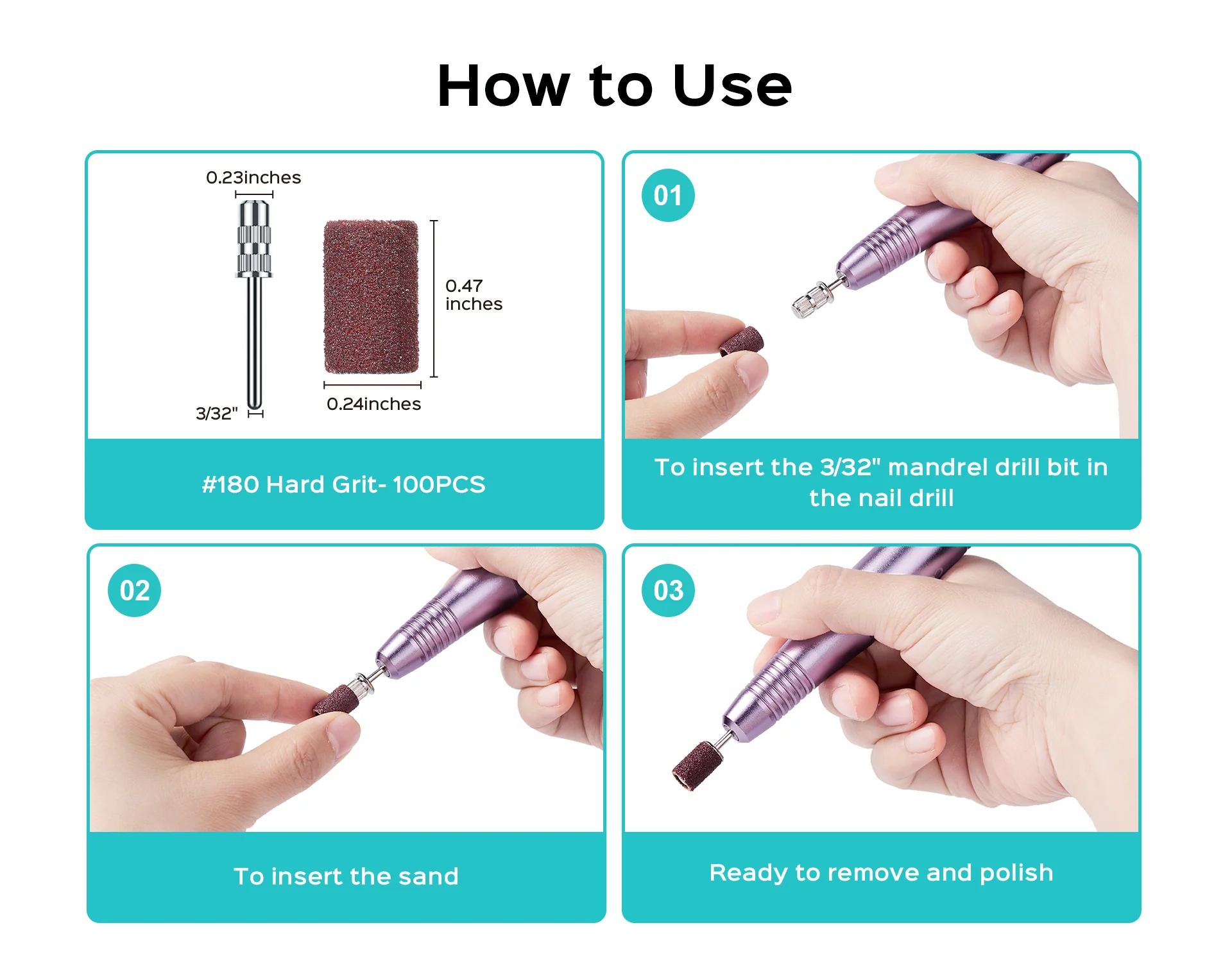 How to Use

0.23inches

0.47 inches

3/32"

0.24inches

#180 Hard Grit- 100PCS

01

To insert the 3/32" mandrel drill bit in the nail drill

02

To insert the sand

03

Ready to remove and polish